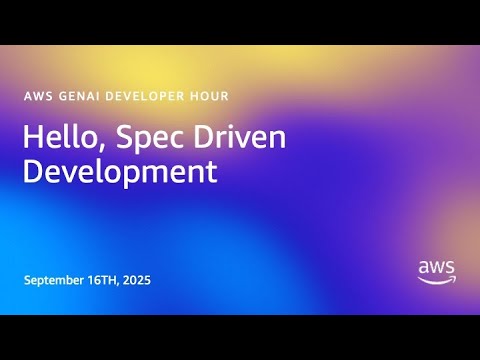 AWS GENAI DEVELOPER HOUR

Hello, Spec Driven Development

September 16TH, 2025

aws